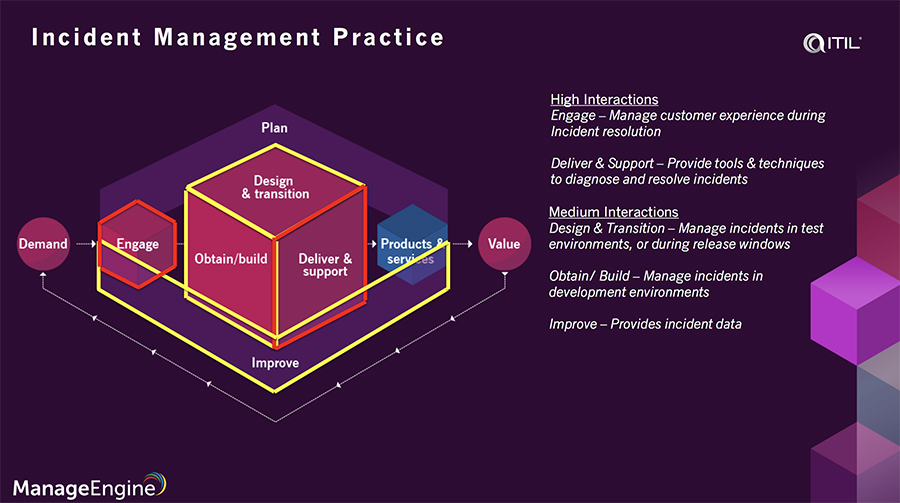 Incident Management Practice

ITIL

Plan

Design & transition

Demand

Engage

Obtain/build

Deliver & support

Products & services

Value

Improve

High Interactions
Engage – Manage customer experience during Incident resolution

Deliver & Support – Provide tools & techniques to diagnose and resolve incidents

Medium Interactions
Design & Transition – Manage incidents in test environments, or during release windows

Obtain/ Build – Manage incidents in development environments

Improve – Provides incident data

ManageEngine